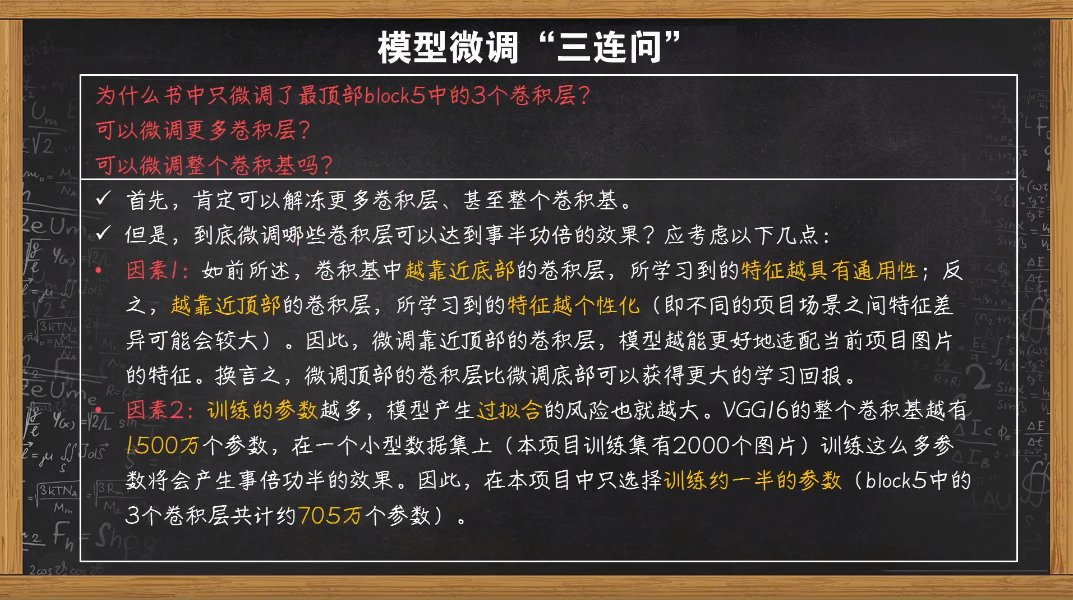 模型微调“三连问”

为什么书中只微调了最顶部block5中的3个卷积层？
可以微调更多卷积层？
可以微调整个卷积基吗？

✓ 首先，肯定可以解冻更多卷积层、甚至整个卷积基。
✓ 但是，到底微调哪些卷积层可以达到事半功倍的效果？应考虑以下几点：
• 因素1：如前所述，卷积基中越靠近底部的卷积层，所学习到的特征越具有通用性；反之，越靠近顶部的卷积层，所学习到的特征越个性化（即不同的项目场景之间特征差异可能会较大）。因此，微调靠近顶部的卷积层，模型越能更好地适配当前项目图片的特征。换言之，微调顶部的卷积层比微调底部可以获得更大的学习回报。
• 因素2：训练的参数越多，模型产生过拟合的风险也就越大。VGG16的整个卷积基越有1500万个参数，在一个小型数据集上（本项目训练集有2000个图片）训练这么多参数将会产生事倍功半的效果。因此，在本项目中只选择训练约一半的参数（block5中的3个卷积层共计约705万个参数）。